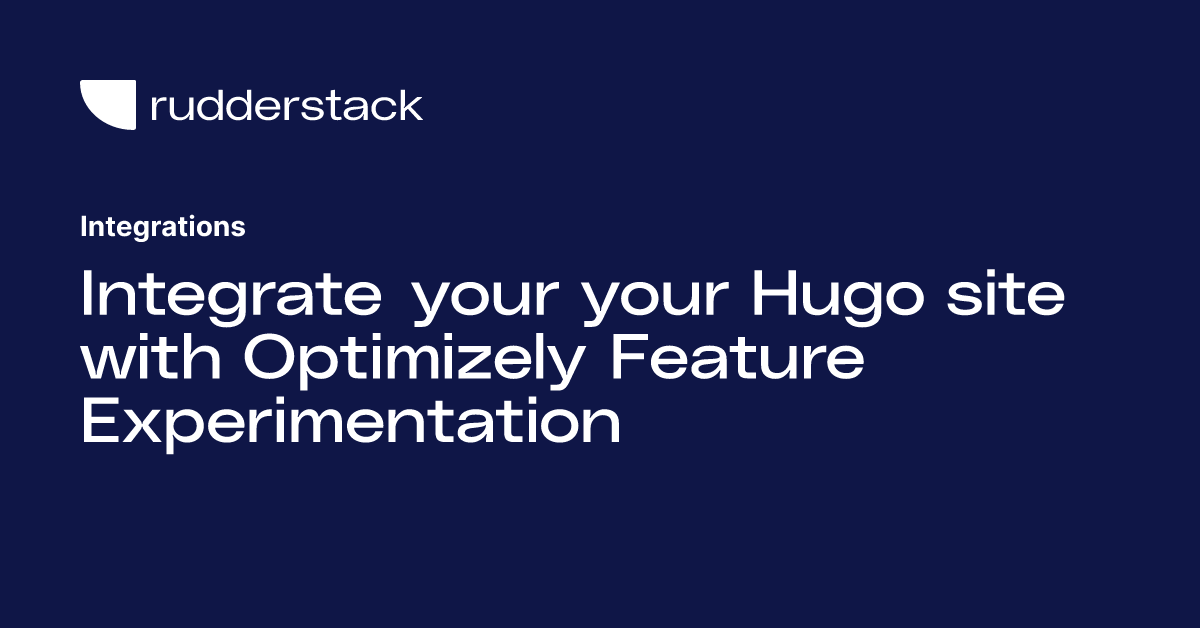 rudderstack

Integrations

Integrate your your Hugo site with Optimizely Feature Experimentation